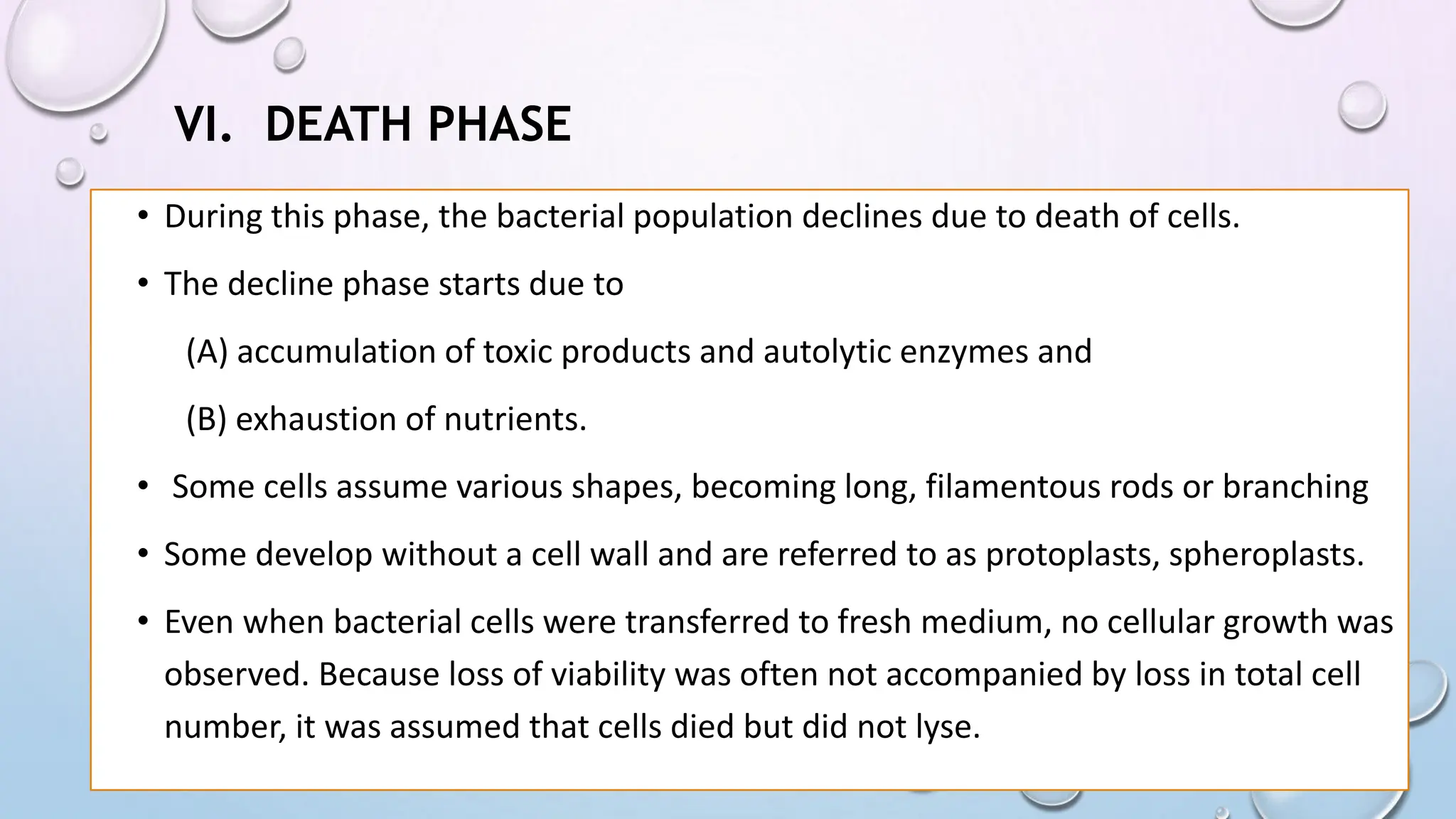 VI. DEATH PHASE

• During this phase, the bacterial population declines due to death of cells.

• The decline phase starts due to

(A) accumulation of toxic products and autolytic enzymes and

(B) exhaustion of nutrients.

• Some cells assume various shapes, becoming long, filamentous rods or branching

• Some develop without a cell wall and are referred to as protoplasts, spheroplasts.

• Even when bacterial cells were transferred to fresh medium, no cellular growth was observed. Because loss of viability was often not accompanied by loss in total cell number, it was assumed that cells died but did not lyse.